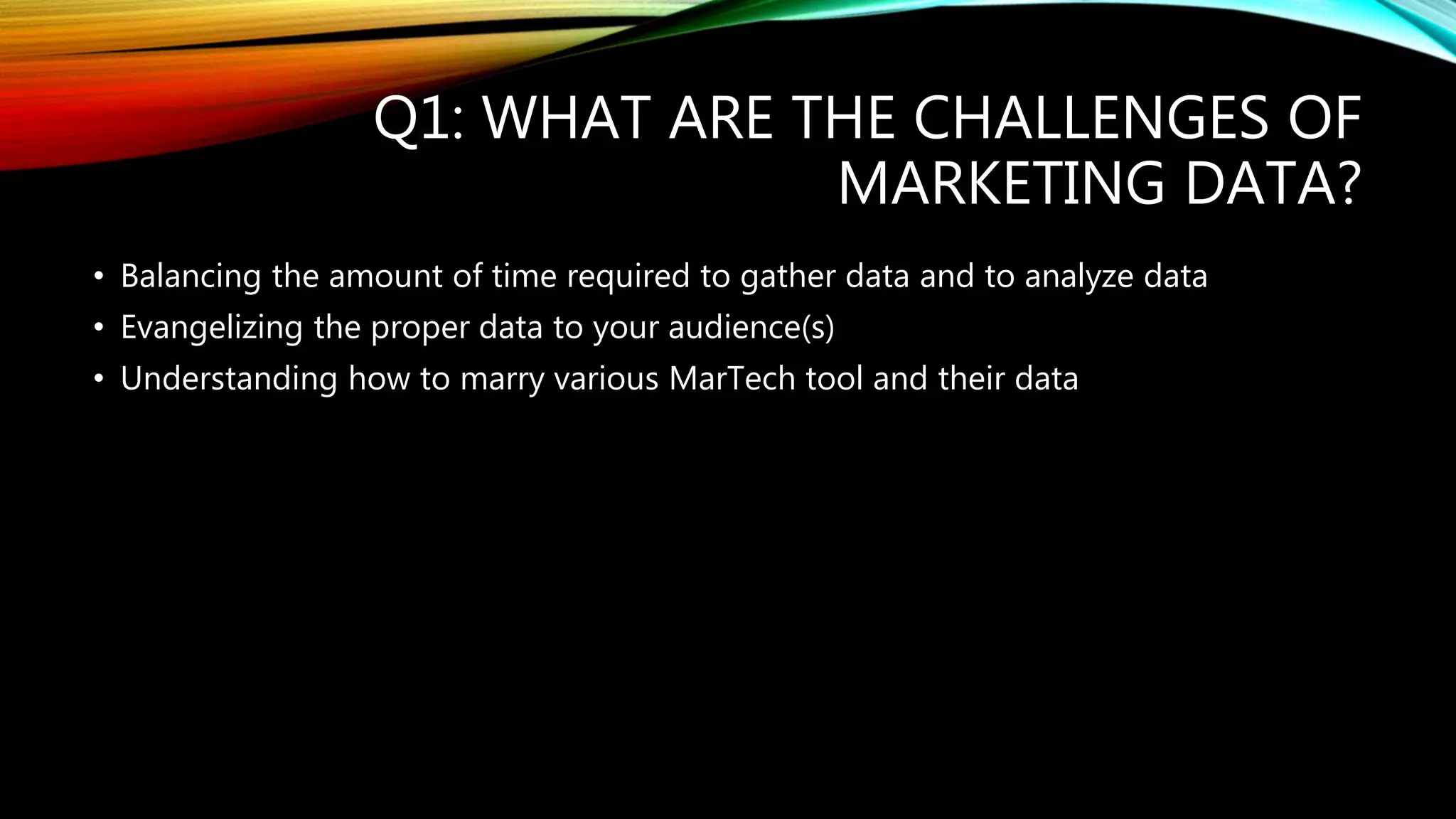 Q1: WHAT ARE THE CHALLENGES OF MARKETING DATA?

• Balancing the amount of time required to gather data and to analyze data
• Evangelizing the proper data to your audience(s)
• Understanding how to marry various MarTech tool and their data